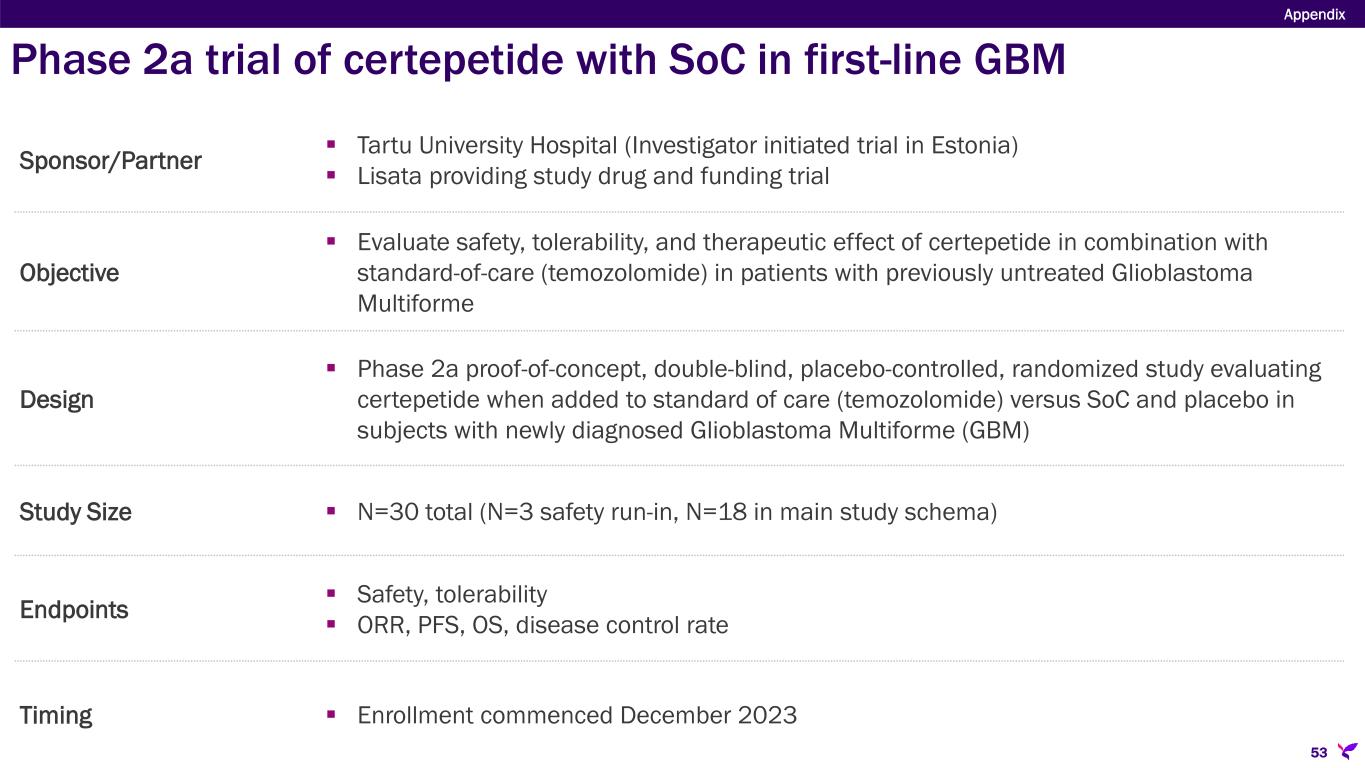 Appendix

Phase 2a trial of certepetide with SoC in first-line GBM

| | |
|---|---|
| Sponsor/Partner | ▪ Tartu University Hospital (Investigator initiated trial in Estonia) ▪ Lisata providing study drug and funding trial |
| Objective | ▪ Evaluate safety, tolerability, and therapeutic effect of certepetide in combination with standard-of-care (temozolomide) in patients with previously untreated Glioblastoma Multiforme |
| Design | ▪ Phase 2a proof-of-concept, double-blind, placebo-controlled, randomized study evaluating certepetide when added to standard of care (temozolomide) versus SoC and placebo in subjects with newly diagnosed Glioblastoma Multiforme (GBM) |
| Study Size | ▪ N=30 total (N=3 safety run-in, N=18 in main study schema) |
| Endpoints | ▪ Safety, tolerability ▪ ORR, PFS, OS, disease control rate |
| Timing | ▪ Enrollment commenced December 2023 |

53